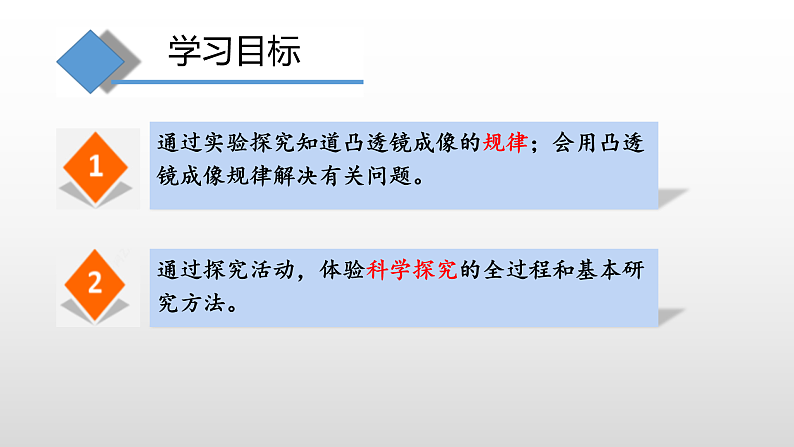 学习目标

1

通过实验探究知道凸透镜成像的规律；会用凸透镜成像规律解决有关问题。

2

通过探究活动，体验科学探究的全过程和基本研究方法。